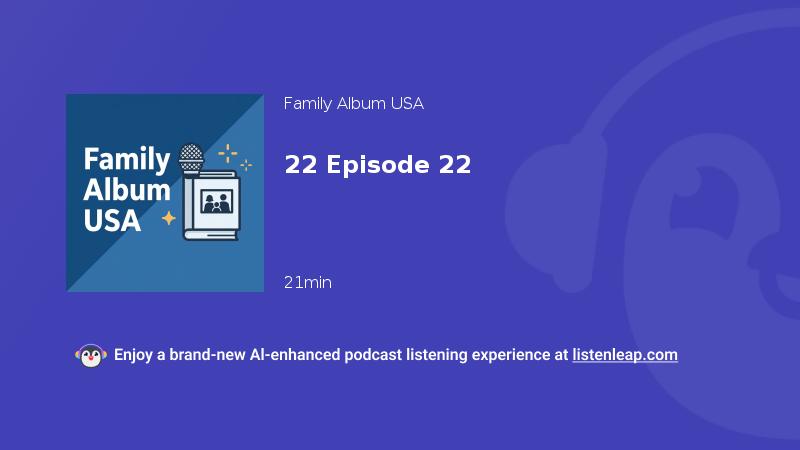 Family Album USA

Family Album USA

22 Episode 22

21min

Enjoy a brand-new AI-enhanced podcast listening experience at listenleap.com